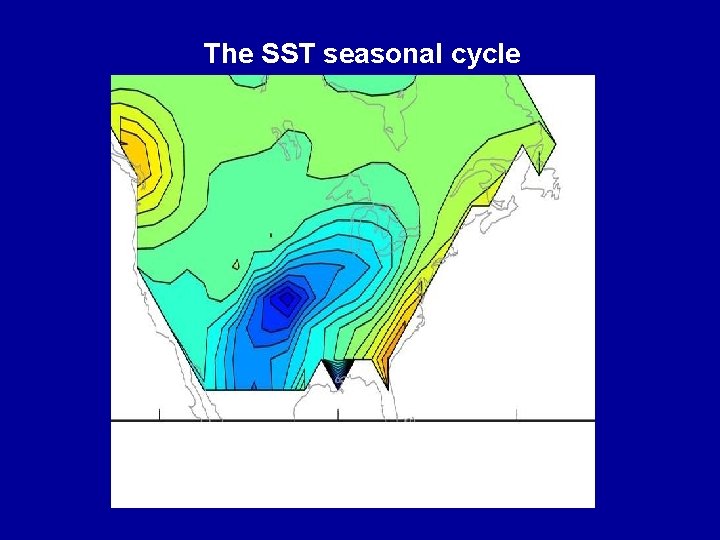 The SST seasonal cycle